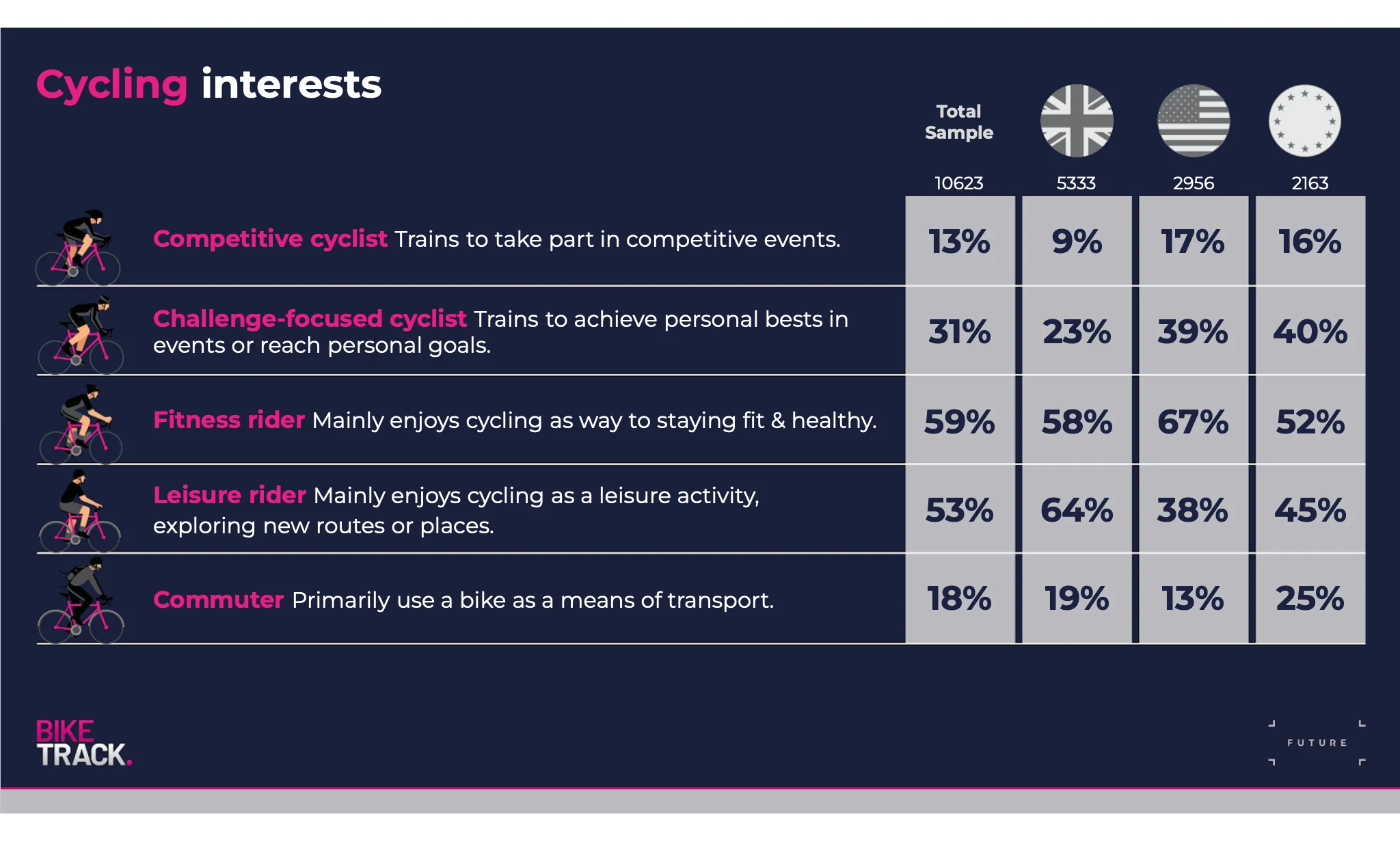 Cycling interests

| | Total Sample | | | |
|---|---|---|---|---|
| | 10623 | 5333 | 2956 | 2163 |
| Competitive cyclist Trains to take part in competitive events. | 13% | 9% | 17% | 16% |
| Challenge-focused cyclist Trains to achieve personal bests in events or reach personal goals. | 31% | 23% | 39% | 40% |
| Fitness rider Mainly enjoys cycling as way to staying fit & healthy. | 59% | 58% | 67% | 52% |
| Leisure rider Mainly enjoys cycling as a leisure activity, exploring new routes or places. | 53% | 64% | 38% | 45% |
| Commuter Primarily use a bike as a means of transport. | 18% | 19% | 13% | 25% |

BIKE TRACK.

FUTURE